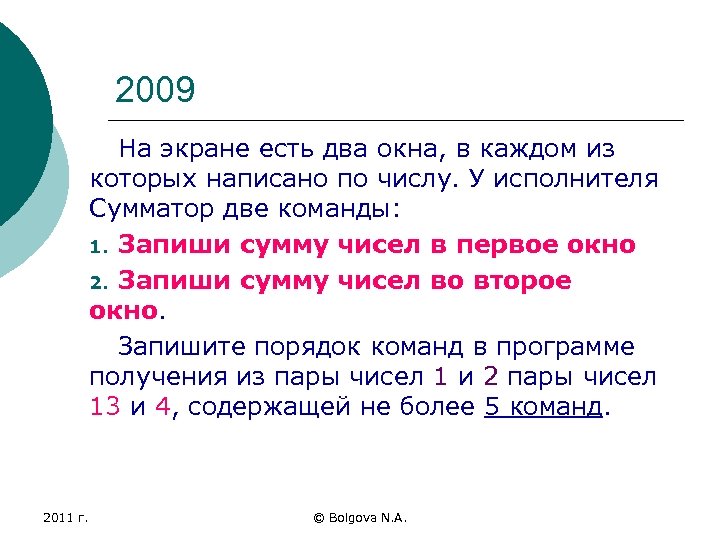 2009

На экране есть два окна, в каждом из которых написано по числу. У исполнителя Сумматор две команды:

1. Запиши сумму чисел в первое окно

2. Запиши сумму чисел во второе окно.

Запишите порядок команд в программе получения из пары чисел 1 и 2 пары чисел 13 и 4, содержащей не более 5 команд.

2011 г.

© Bolgova N.A.